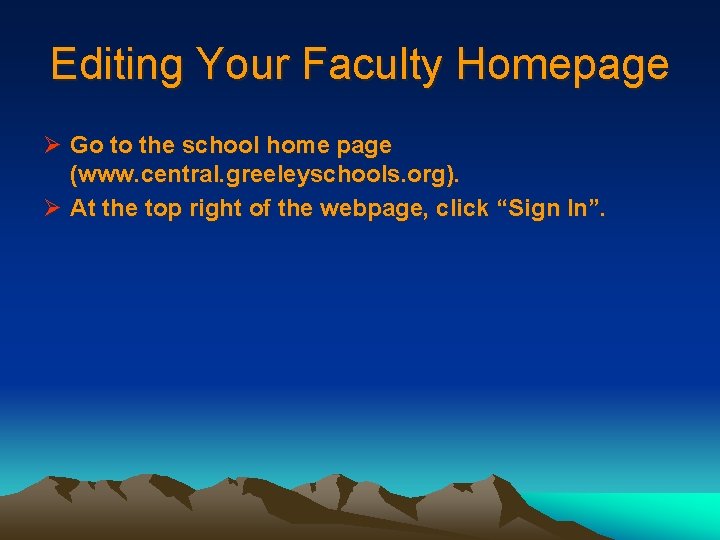 Editing Your Faculty Homepage

➢ Go to the school home page (www.central.greeleyschools.org).
➢ At the top right of the webpage, click “Sign In”.